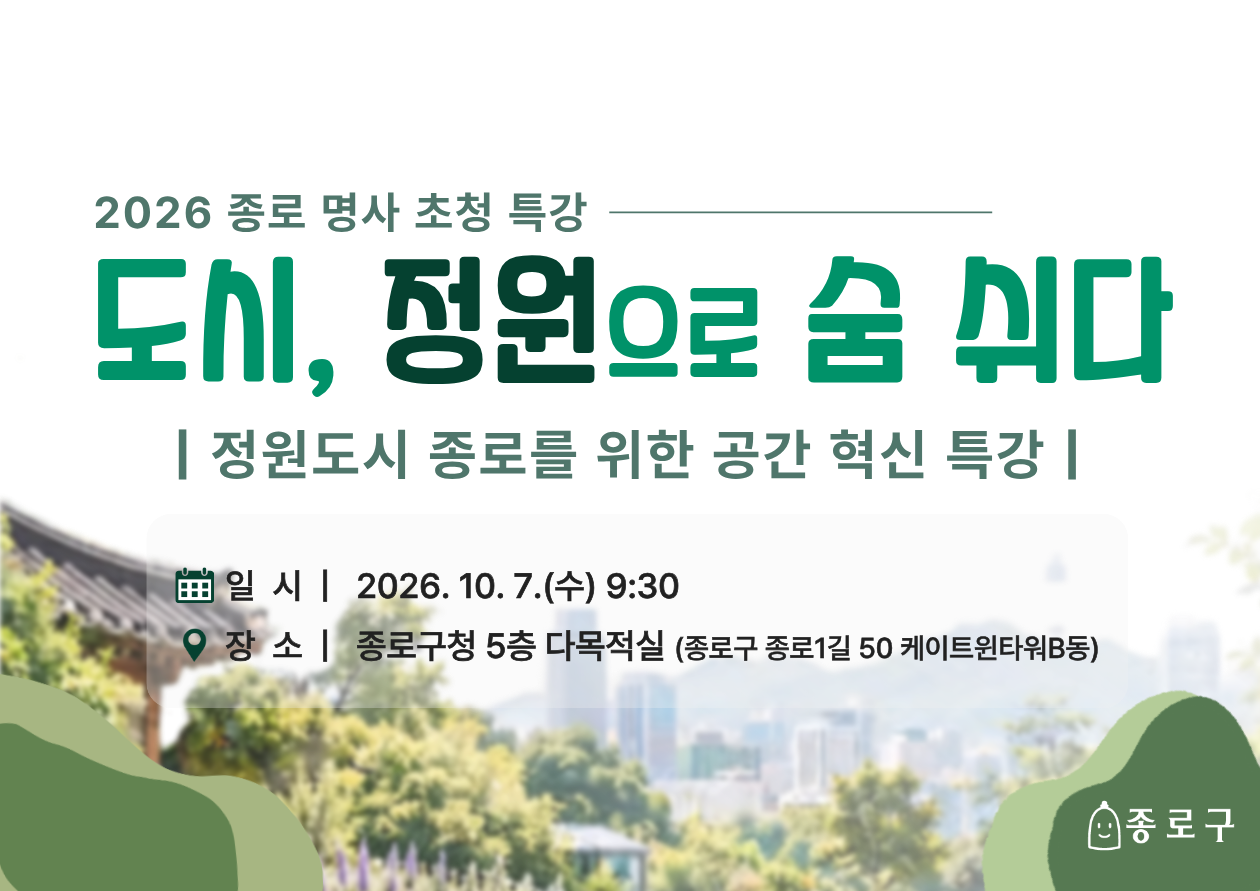 2026 종로 명사 초청 특강

도시, 정원으로 숨 쉬다

| 정원도시 종로를 위한 공간 혁신 특강 |

일 시 | 2026. 10. 7.(수) 9:30

장 소 | 종로구청 5층 다목적실 (종로구 종로1길 50 케이트윈타워B동)

종로구